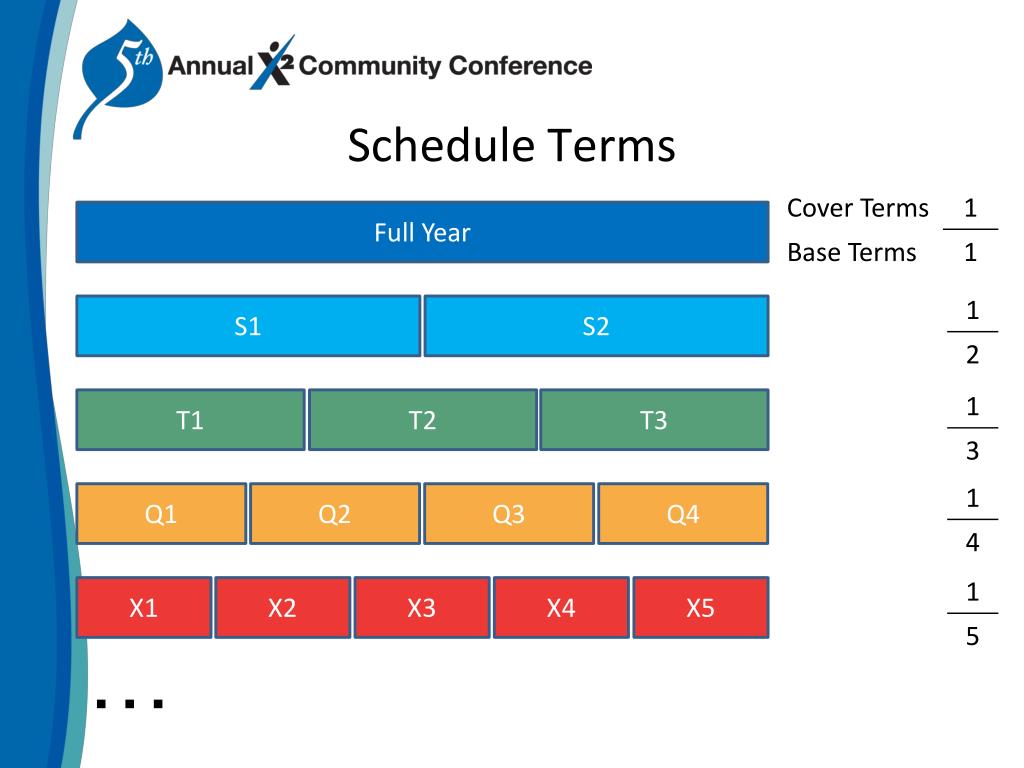 5th Annual X2 Community Conference

Schedule Terms

Full Year

Cover Terms
Base Terms

$\frac{1}{1}$

S1 S2

$\frac{1}{2}$

T1 T2 T3

$\frac{1}{3}$

Q1 Q2 Q3 Q4

$\frac{1}{4}$

X1 X2 X3 X4 X5

$\frac{1}{5}$

...